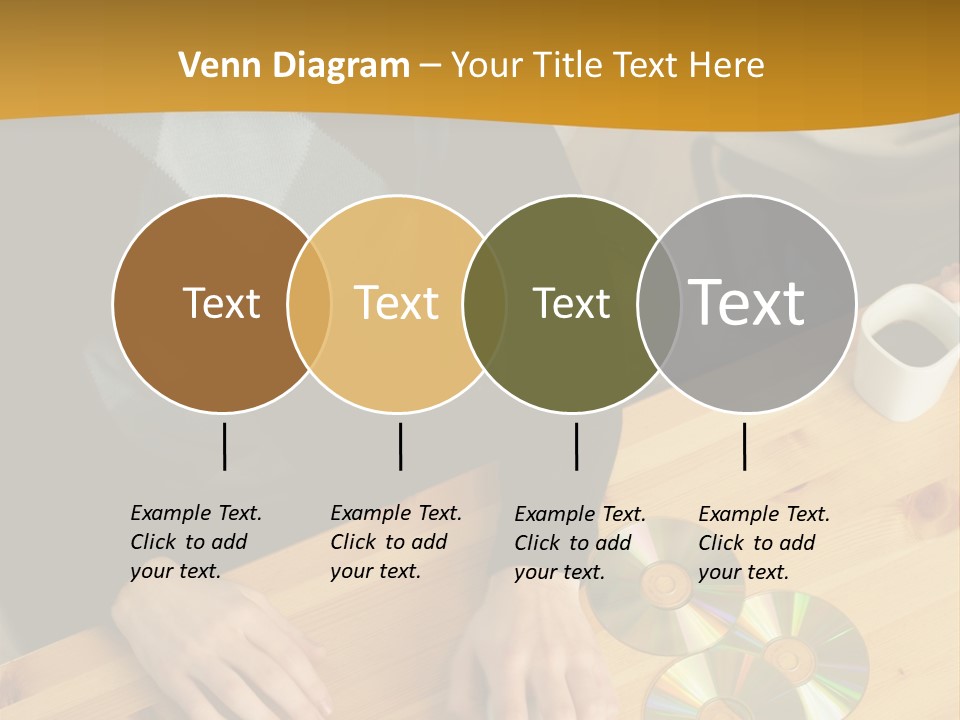 Venn Diagram – Your Title Text Here

Text

Text

Text

Text

Example Text. Click to add your text.

Example Text. Click to add your text.

Example Text. Click to add your text.

Example Text. Click to add your text.